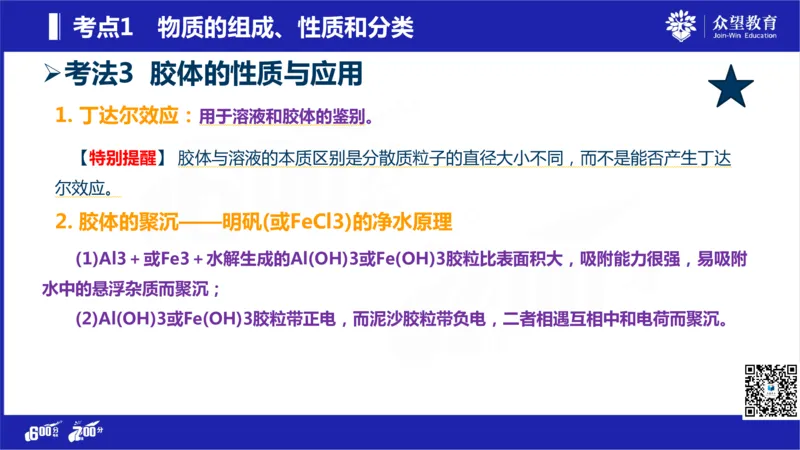 考点1　物质的组成、性质和分类

众望教育
Join-Win Education

➢考法3　胶体的性质与应用

1. 丁达尔效应：用于溶液和胶体的鉴别。

【特别提醒】 胶体与溶液的本质区别是分散质粒子的直径大小不同，而不是能否产生丁达尔效应。

2. 胶体的聚沉——明矾(或FeCl3)的净水原理

(1)Al3＋或Fe3＋水解生成的Al(OH)3或Fe(OH)3胶粒比表面积大，吸附能力很强，易吸附水中的悬浮杂质而聚沉；

(2)Al(OH)3或Fe(OH)3胶粒带正电，而泥沙胶粒带负电，二者相遇互相中和电荷而聚沉。

600分 700分